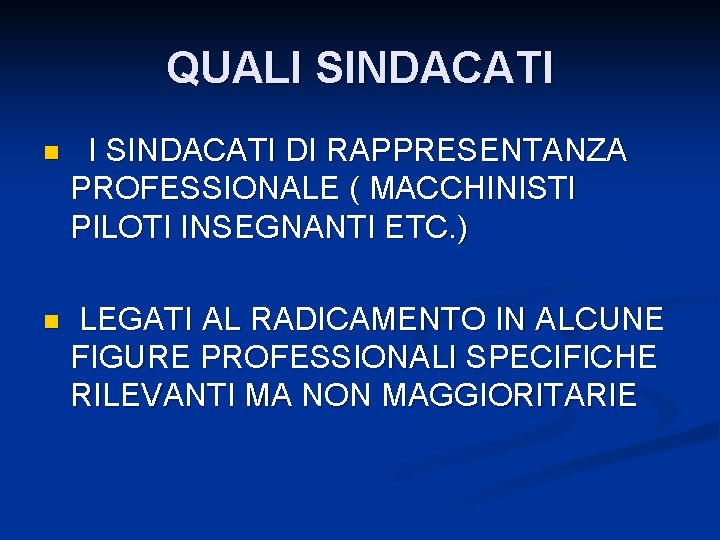 QUALI SINDACATI

I SINDACATI DI RAPPRESENTANZA PROFESSIONALE ( MACCHINISTI PILOTI INSEGNANTI ETC.)

LEGATI AL RADICAMENTO IN ALCUNE FIGURE PROFESSIONALI SPECIFICHE RILEVANTI MA NON MAGGIORITARIE